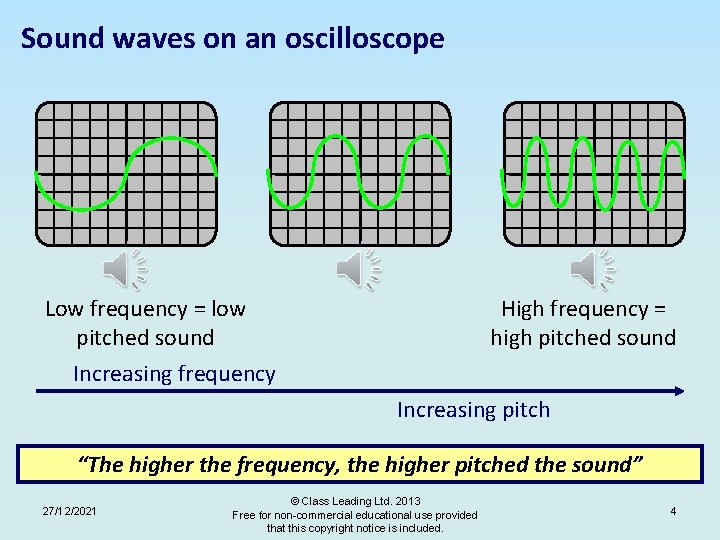 Sound waves on an oscilloscope

Low frequency = low pitched sound

High frequency = high pitched sound

Increasing frequency

Increasing pitch

"The higher the frequency, the higher pitched the sound"

27/12/2021

© Class Leading Ltd. 2013
Free for non-commercial educational use provided that this copyright notice is included.

4